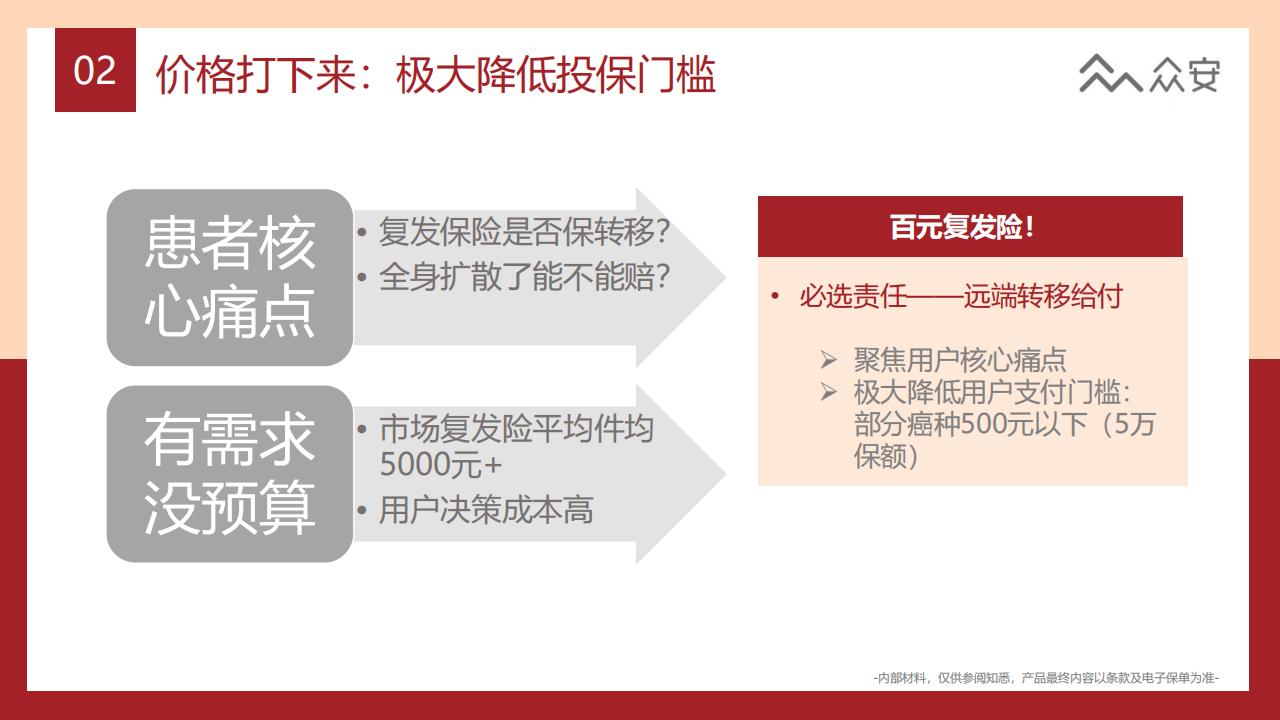 02 价格打下来：极大降低投保门槛

众安

患者核心痛点

• 复发保险是否保转移?
• 全身扩散了能不能赔?

有需求没预算

• 市场复发险平均件均5000元+
• 用户决策成本高

百元复发险!

• 必选责任——远端转移给付

➢ 聚焦用户核心痛点
➢ 极大降低用户支付门槛：部分癌种500元以下（5万保额）

-内部材料，仅供参阅知悉，产品最终内容以条款及电子保单为准-